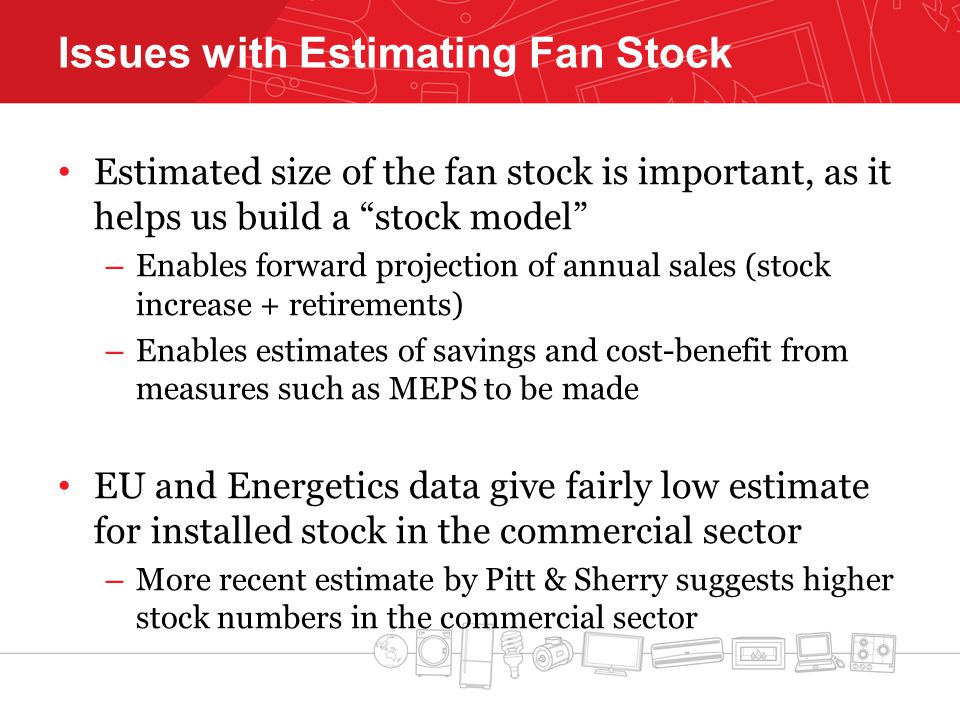 Issues with Estimating Fan Stock

• Estimated size of the fan stock is important, as it helps us build a “stock model”
– Enables forward projection of annual sales (stock increase + retirements)
– Enables estimates of savings and cost-benefit from measures such as MEPS to be made

• EU and Energetics data give fairly low estimate for installed stock in the commercial sector
– More recent estimate by Pitt & Sherry suggests higher stock numbers in the commercial sector